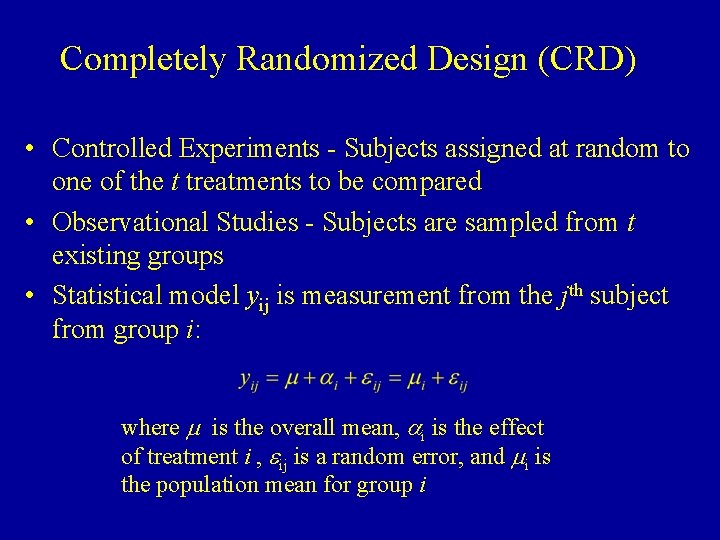 Completely Randomized Design (CRD)

• Controlled Experiments - Subjects assigned at random to one of the $t$ treatments to be compared

• Observational Studies - Subjects are sampled from $t$ existing groups

• Statistical model $y_{ij}$ is measurement from the $j^{th}$ subject from group $i$:

$y_{ij} = \mu + \alpha_i + \varepsilon_{ij} = \mu_i + \varepsilon_{ij}$

where $\mu$ is the overall mean, $\alpha_i$ is the effect of treatment $i$ , $\varepsilon_{ij}$ is a random error, and $\mu_i$ is the population mean for group $i$